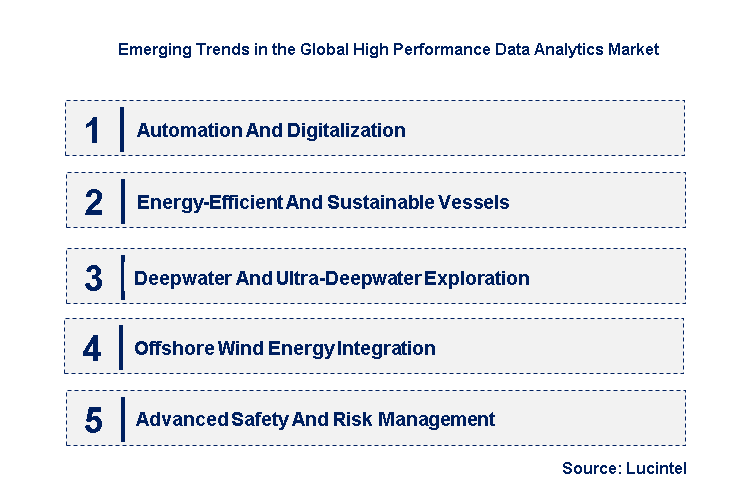 Emerging Trends in the Global High Performance Data Analytics Market

1 Automation And Digitalization

2 Energy-Efficient And Sustainable Vessels

3 Deepwater And Ultra-Deepwater Exploration

4 Offshore Wind Energy Integration

5 Advanced Safety And Risk Management

Source: Lucintel